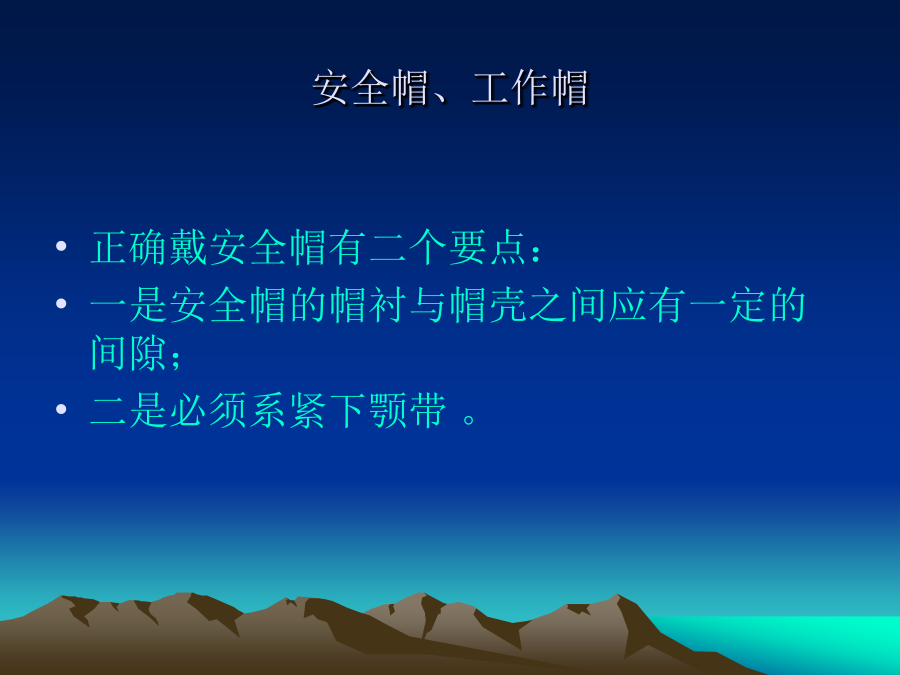 安全帽、工作帽

• 正确戴安全帽有二个要点：
• 一是安全帽的帽衬与帽壳之间应有一定的间隙；
• 二是必须系紧下颚带 。